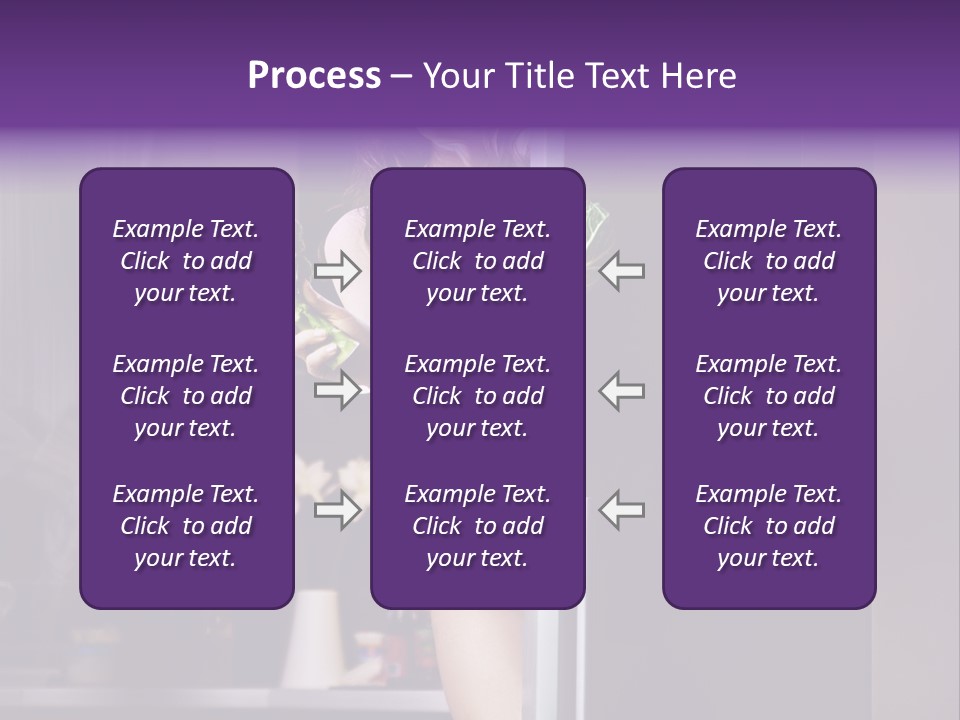 Process – Your Title Text Here

Example Text. Click to add your text.

Example Text. Click to add your text.

Example Text. Click to add your text.

Example Text. Click to add your text.

Example Text. Click to add your text.

Example Text. Click to add your text.

Example Text. Click to add your text.

Example Text. Click to add your text.

Example Text. Click to add your text.